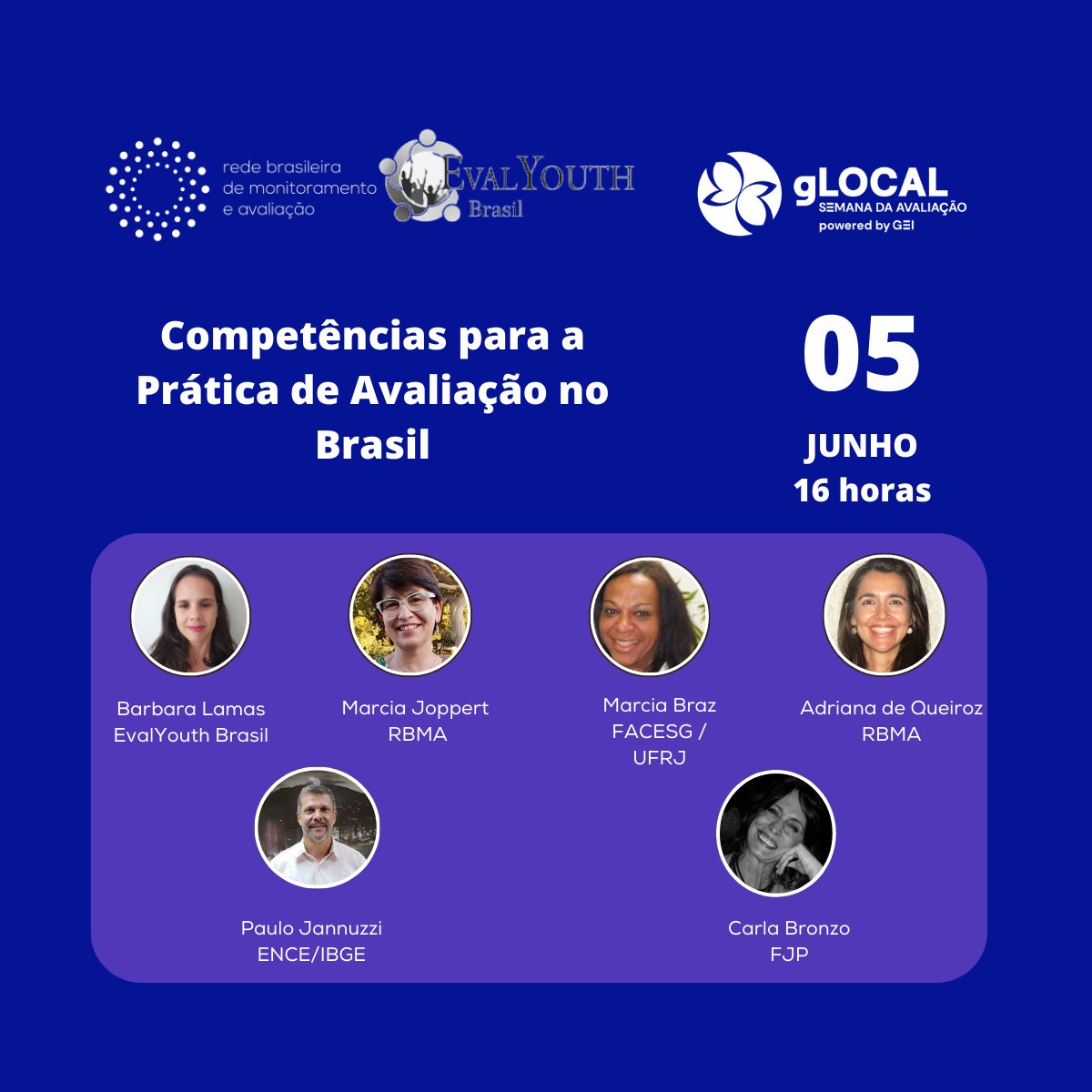 rede brasileira de monitoramento e avaliação

EvalYouth Brasil

gLOCAL
SEMANA DA AVALIAÇÃO
powered by GEI

Competências para a Prática de Avaliação no Brasil

05
JUNHO
16 horas

Barbara Lamas
EvalYouth Brasil

Marcia Joppert
RBMA

Marcia Braz
FACESG / UFRJ

Adriana de Queiroz
RBMA

Paulo Jannuzzi
ENCE/IBGE

Carla Bronzo
FJP